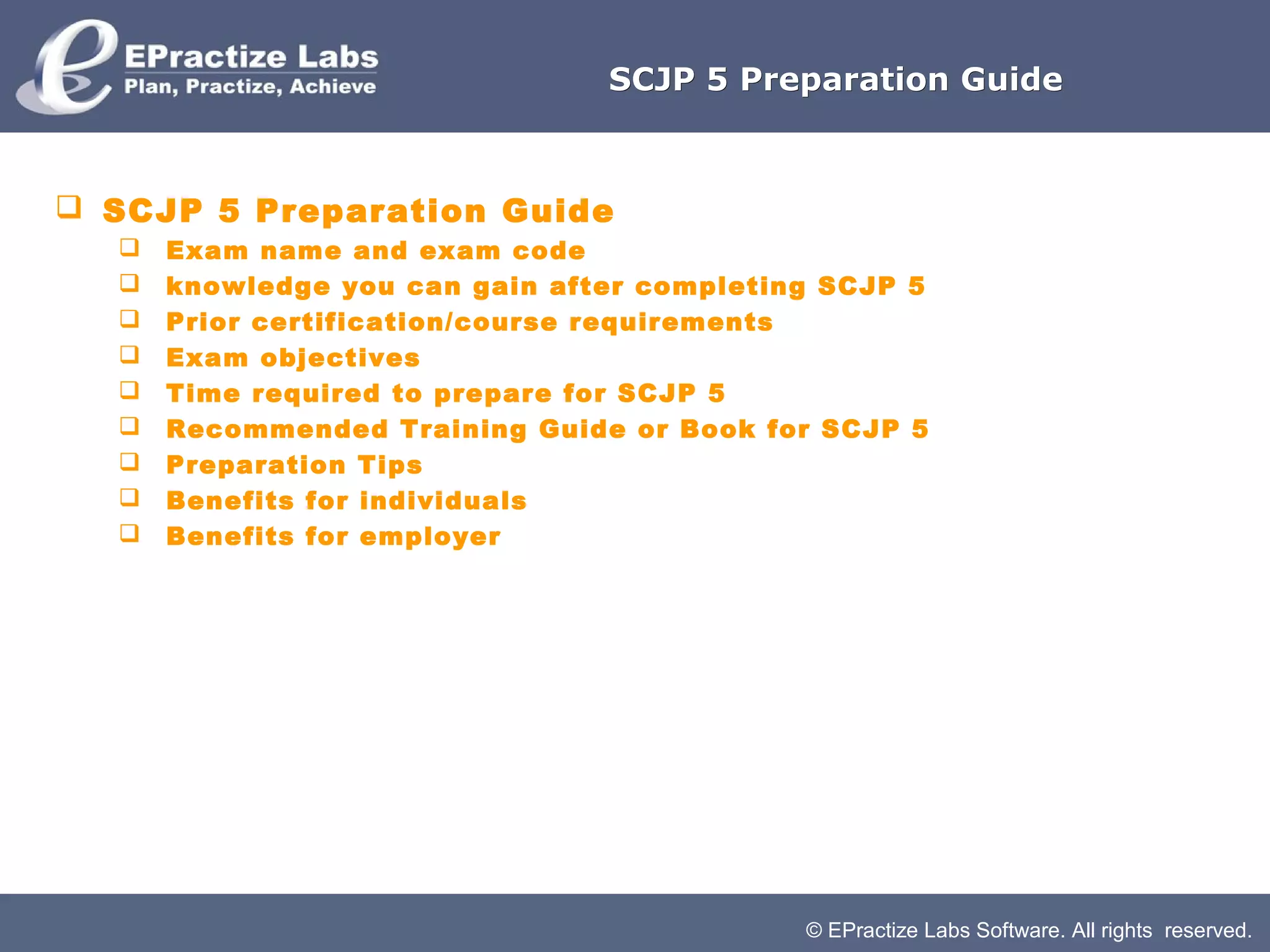 EPractize Labs
Plan, Practize, Achieve

SCJP 5 Preparation Guide

❑ SCJP 5 Preparation Guide
❑ Exam name and exam code
❑ knowledge you can gain after completing SCJP 5
❑ Prior certification/course requirements
❑ Exam objectives
❑ Time required to prepare for SCJP 5
❑ Recommended Training Guide or Book for SCJP 5
❑ Preparation Tips
❑ Benefits for individuals
❑ Benefits for employer

© EPractize Labs Software. All rights reserved.